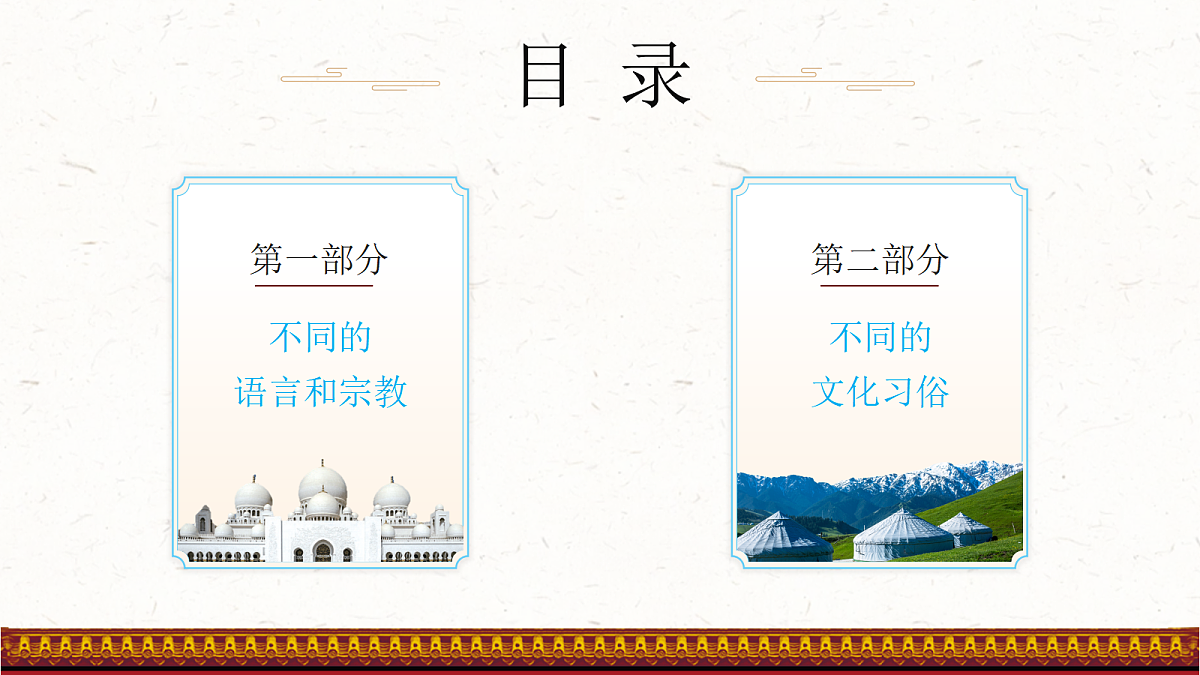 目 录

第一部分

不同的
语言和宗教

第二部分

不同的
文化习俗